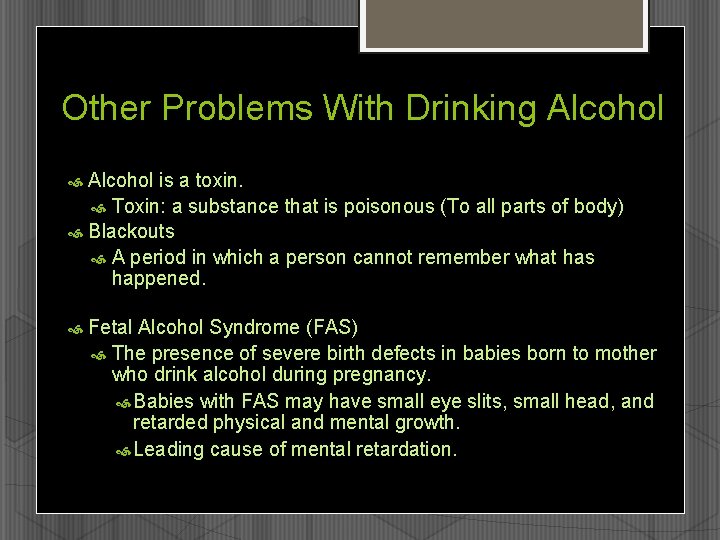 Other Problems With Drinking Alcohol

Alcohol is a toxin.

Toxin: a substance that is poisonous (To all parts of body)

Blackouts

A period in which a person cannot remember what has happened.

Fetal Alcohol Syndrome (FAS)

The presence of severe birth defects in babies born to mother who drink alcohol during pregnancy.

Babies with FAS may have small eye slits, small head, and retarded physical and mental growth.

Leading cause of mental retardation.